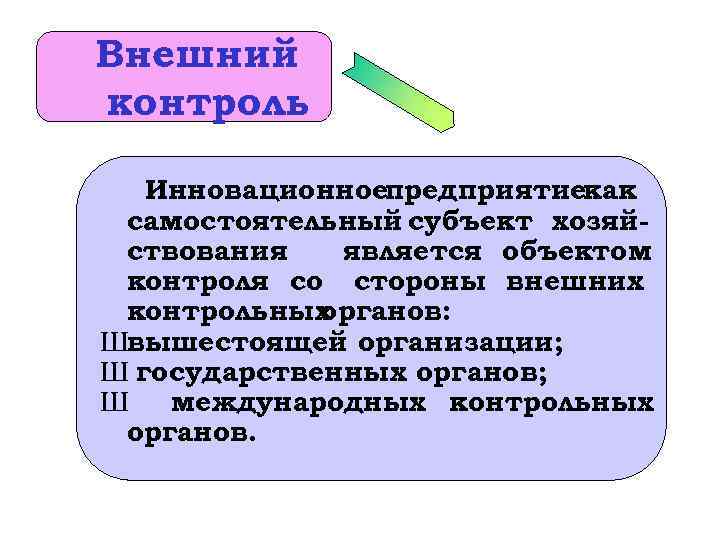 Внешний контроль

Инновационноепредприятиекак самостоятельный субъект хозяйствования является объектом контроля со стороны внешних контрольныхорганов:
Швышестоящей организации;
Ш государственных органов;
Ш международных контрольных органов.